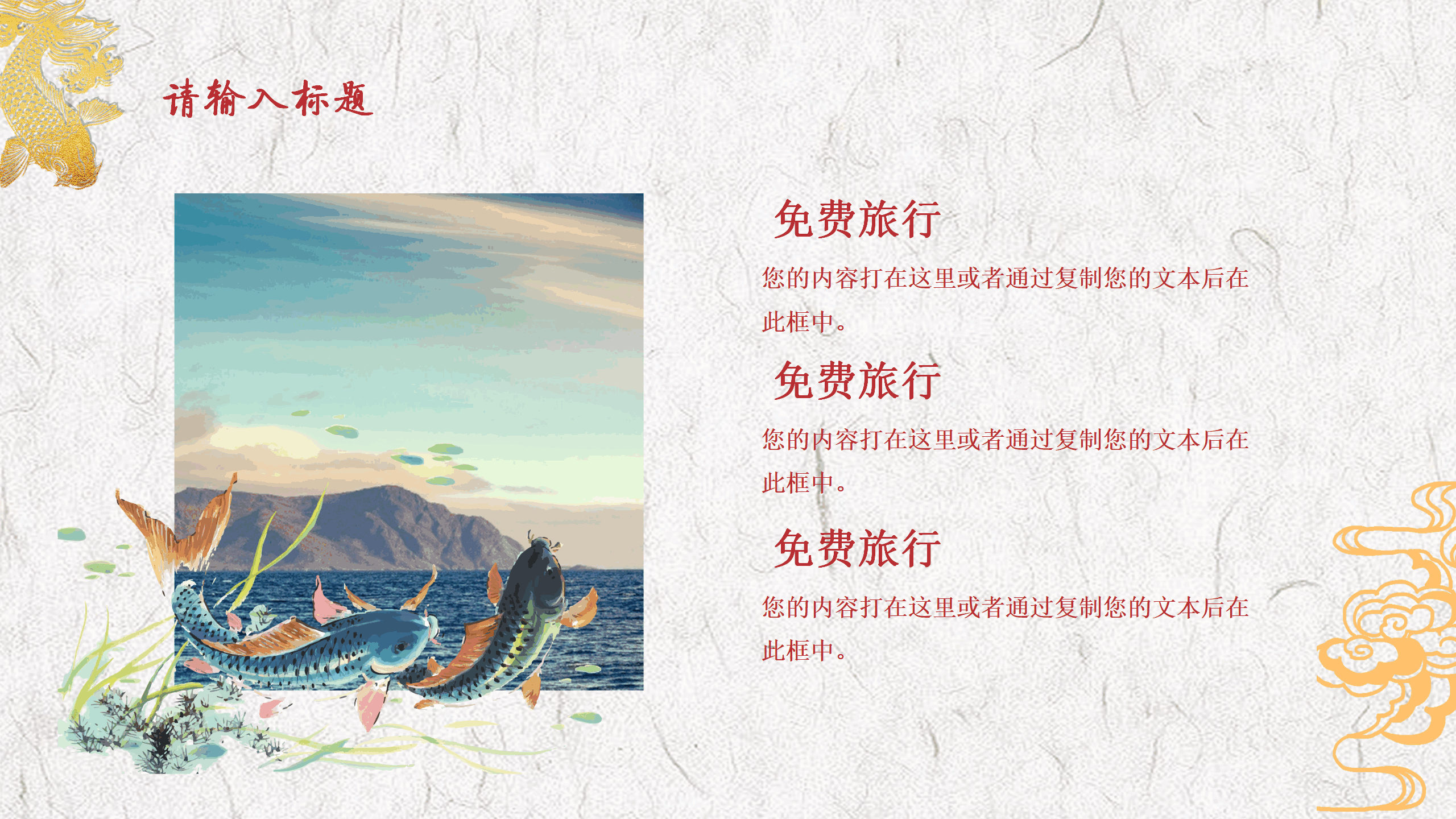 请输入标题

免费旅行

您的内容打在这里或者通过复制您的文本后在此框中。

免费旅行

您的内容打在这里或者通过复制您的文本后在此框中。

免费旅行

您的内容打在这里或者通过复制您的文本后在此框中。